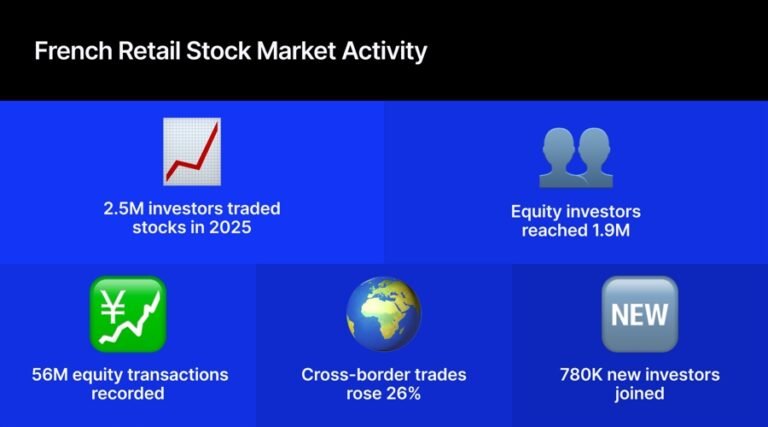 French Retail Stock Market Activity

2.5M investors traded stocks in 2025

Equity investors reached 1.9M

¥

56M equity transactions recorded

Cross-border trades rose 26%

NEW

780K new investors joined